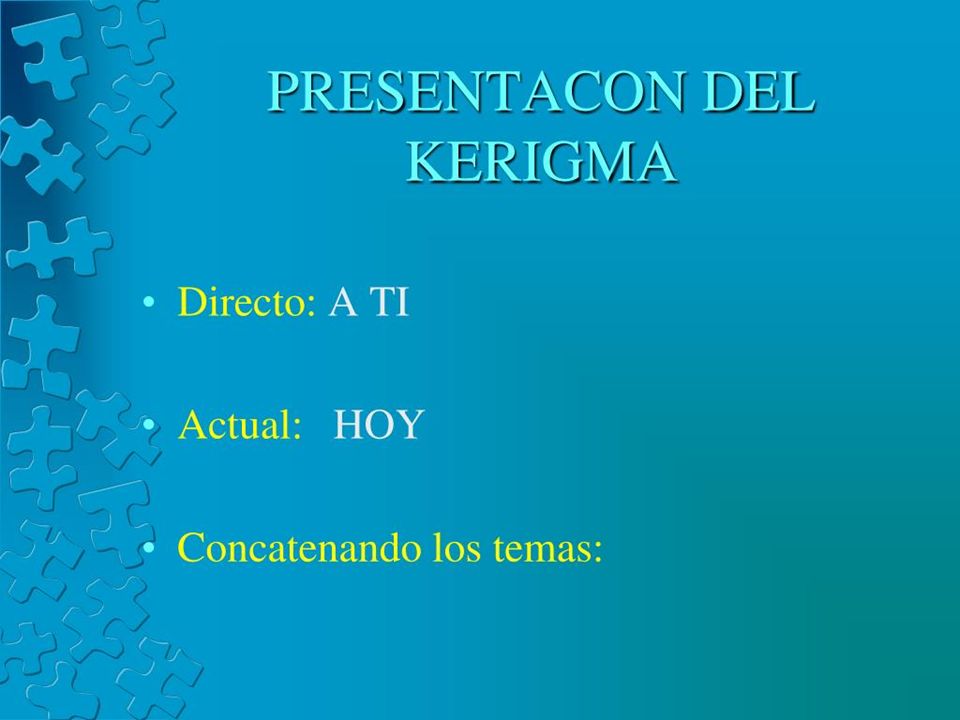 PRESENTACON DEL KERIGMA

• Directo: A TI

• Actual: HOY

• Concatenando los temas: